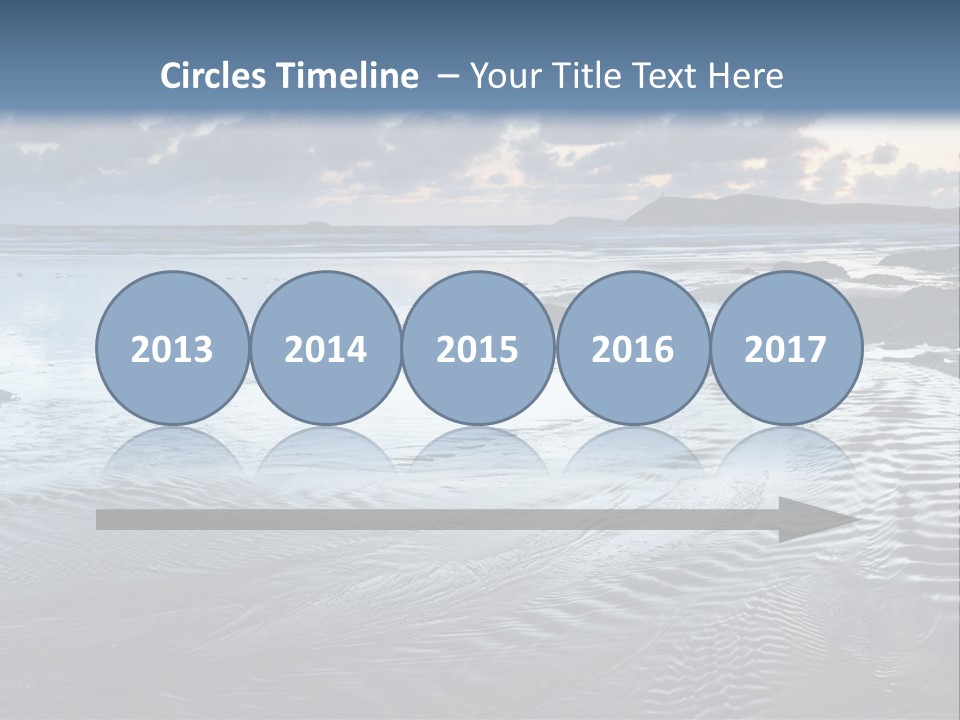 Circles Timeline – Your Title Text Here

2013

2014

2015

2016

2017